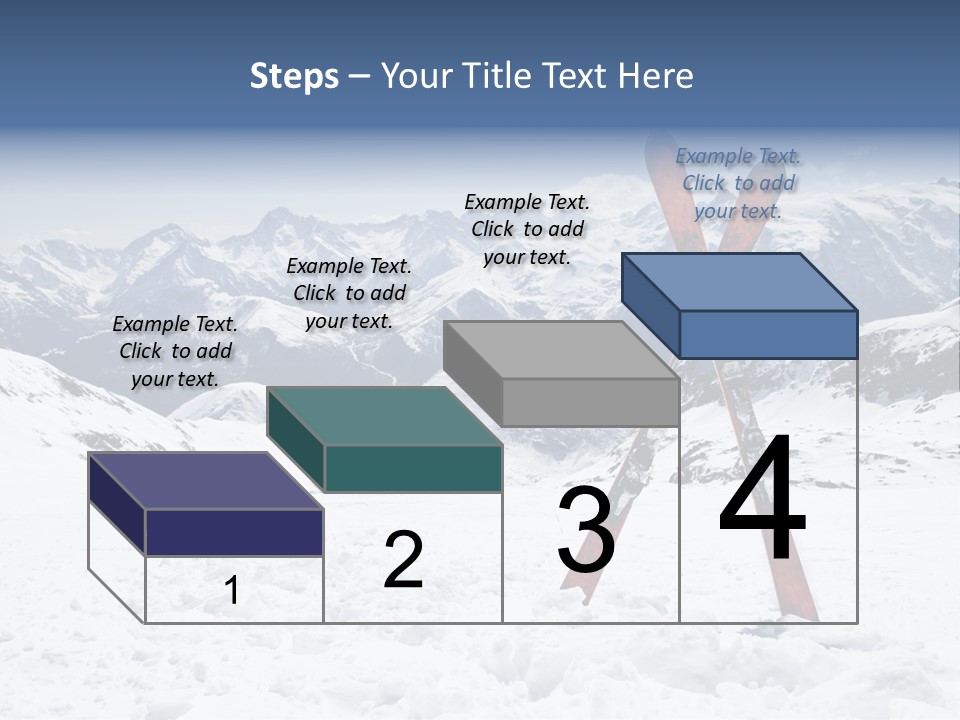 Steps – Your Title Text Here

Example Text. Click to add your text.

Example Text. Click to add your text.

Example Text. Click to add your text.

Example Text. Click to add your text.

1

2

3

4